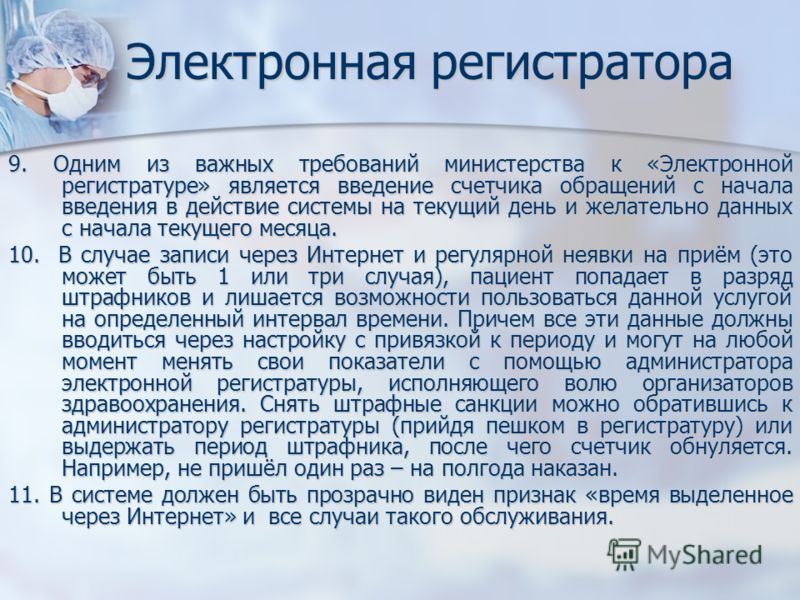 Электронная регистратора

9. Одним из важных требований министерства к «Электронной регистратуре» является введение счетчика обращений с начала введения в действие системы на текущий день и желательно данных с начала текущего месяца.

10. В случае записи через Интернет и регулярной неявки на приём (это может быть 1 или три случая), пациент попадает в разряд штрафников и лишается возможности пользоваться данной услугой на определенный интервал времени. Причем все эти данные должны вводиться через настройку с привязкой к периоду и могут на любой момент менять свои показатели с помощью администратора электронной регистратуры, исполняющего волю организаторов здравоохранения. Снять штрафные санкции можно обратившись к администратору регистратуры (прийдя пешком в регистратуру) или выдержать период штрафника, после чего счетчик обнуляется. Например, не пришёл один раз – на полгода наказан.

11. В системе должен быть прозрачно виден признак «время выделенное через Интернет» и все случаи такого обслуживания.

MyShared